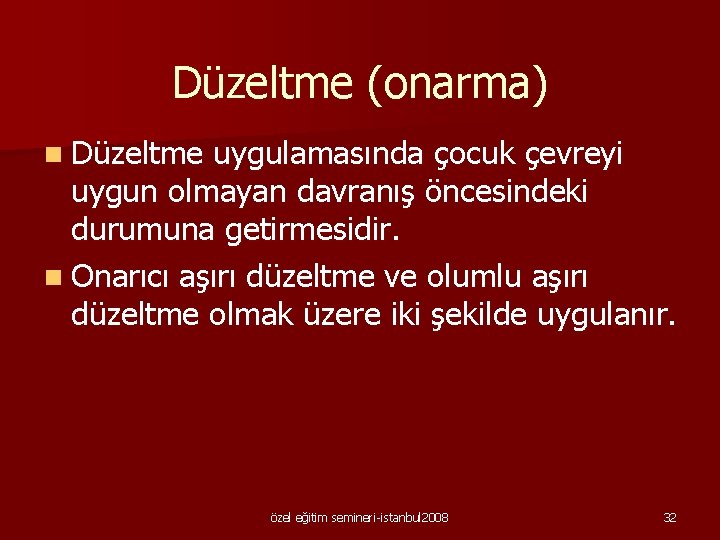 Düzeltme (onarma)

Düzeltme uygulamasında çocuk çevreyi uygun olmayan davranış öncesindeki durumuna getirmesidir.

Onarıcı aşırı düzeltme ve olumlu aşırı düzeltme olmak üzere iki şekilde uygulanır.

özel eğitim semineri-istanbul2008

32